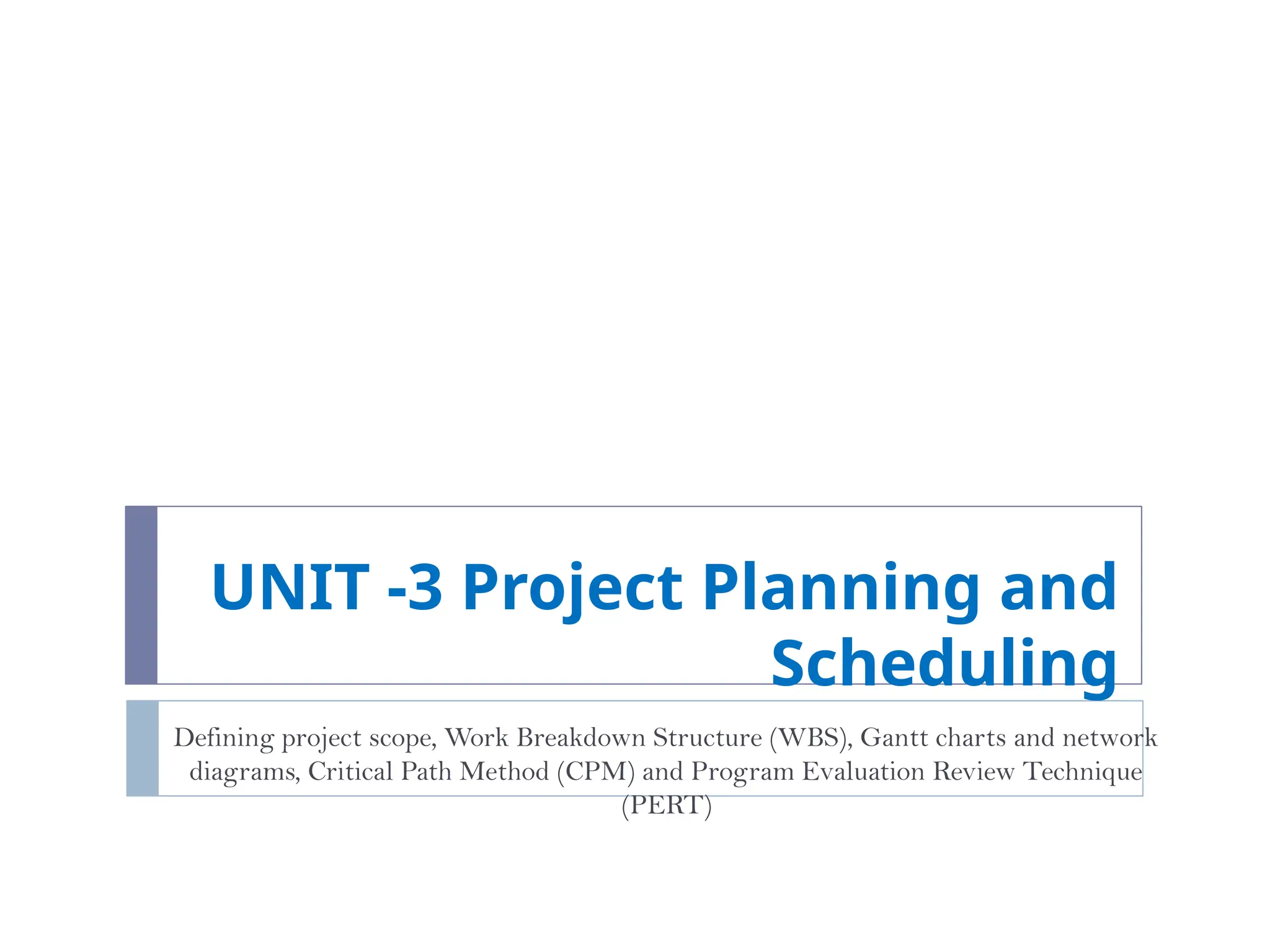 UNIT -3 Project Planning and Scheduling

Defining project scope, Work Breakdown Structure (WBS), Gantt charts and network diagrams, Critical Path Method (CPM) and Program Evaluation Review Technique (PERT)